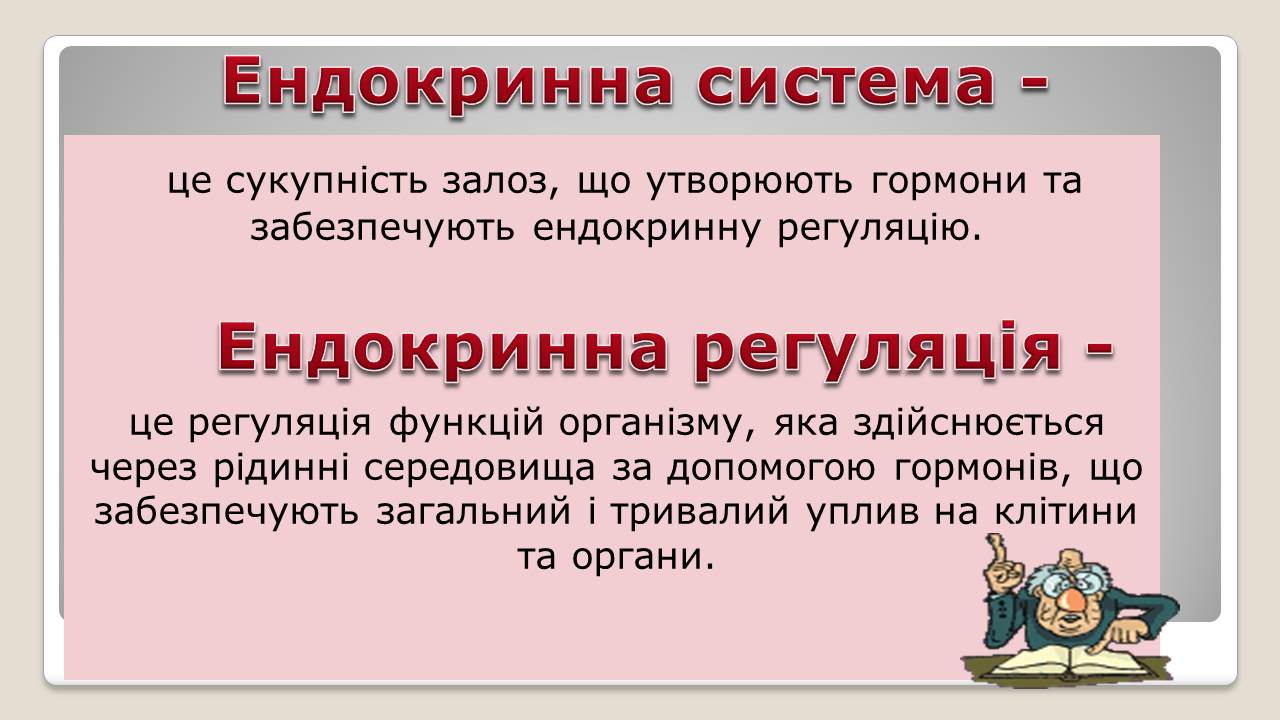 Ендокринна система -

це сукупність залоз, що утворюють гормони та забезпечують ендокринну регуляцію.

Ендокринна регуляція -

це регуляція функцій організму, яка здійснюється через рідинні середовища за допомогою гормонів, що забезпечують загальний і тривалий уплив на клітини та органи.